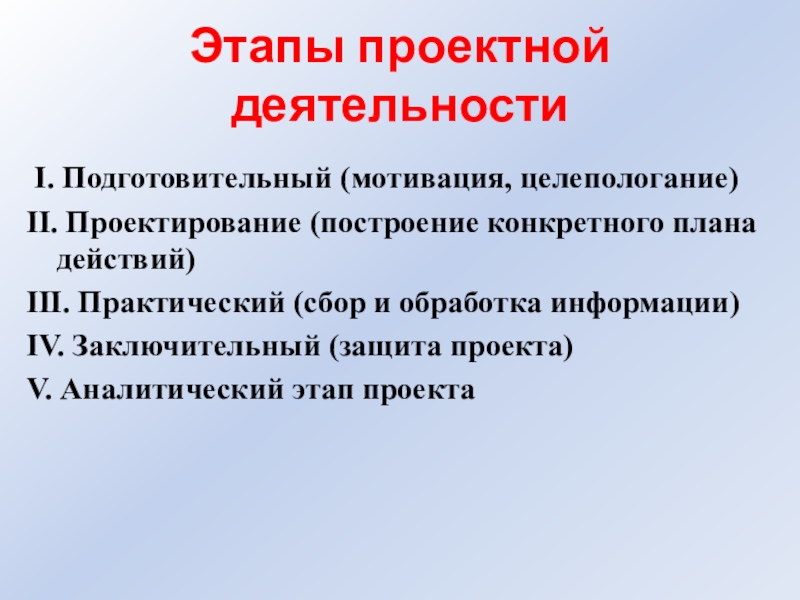 Этапы проектной деятельности

I. Подготовительный (мотивация, целепологание)

II. Проектирование (построение конкретного плана действий)

III. Практический (сбор и обработка информации)

IV. Заключительный (защита проекта)

V. Аналитический этап проекта